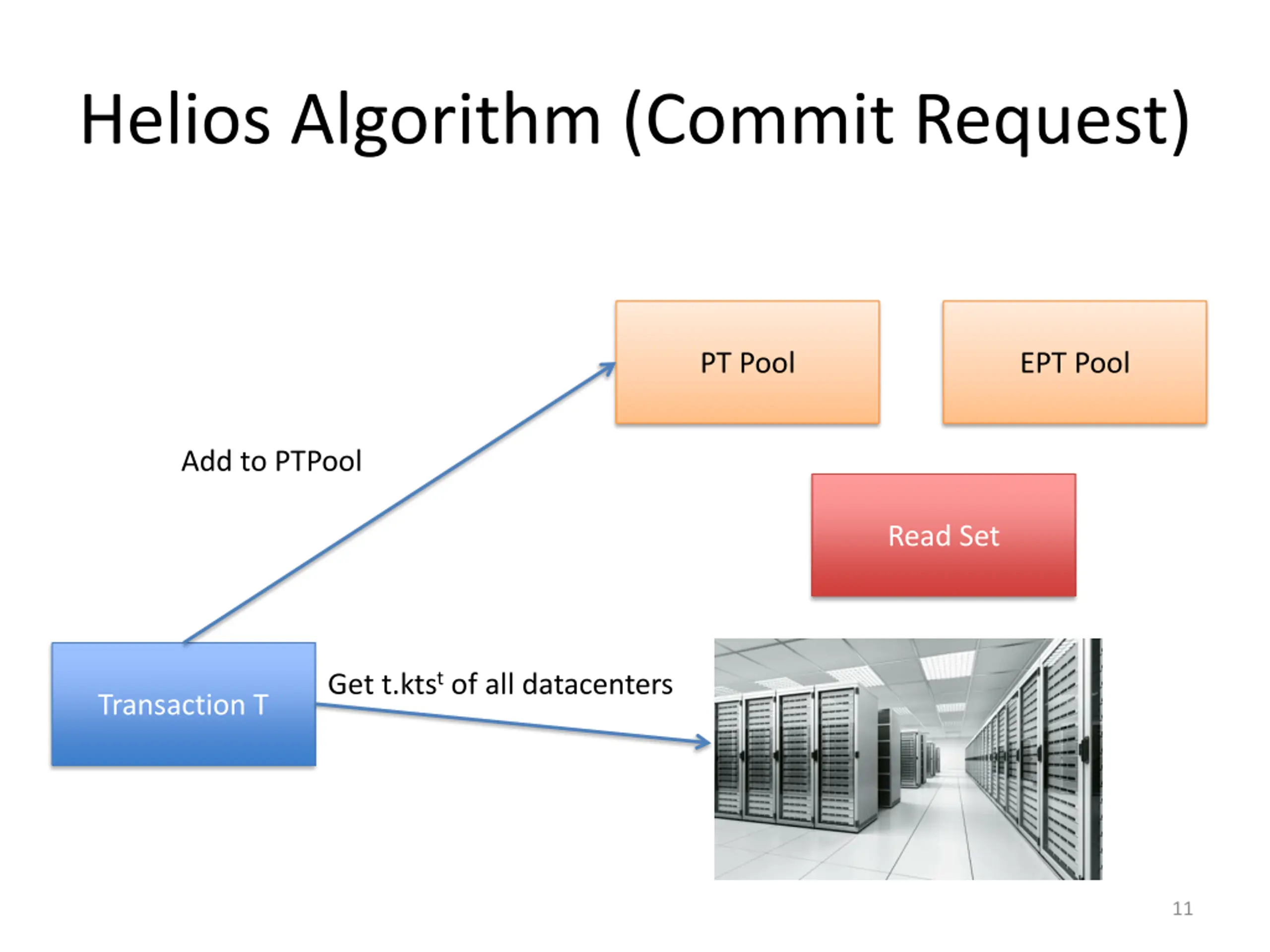 Helios Algorithm (Commit Request)

PT Pool

EPT Pool

Add to PTPool

Read Set

Transaction T

Get t.kts$^t$ of all datacenters

11